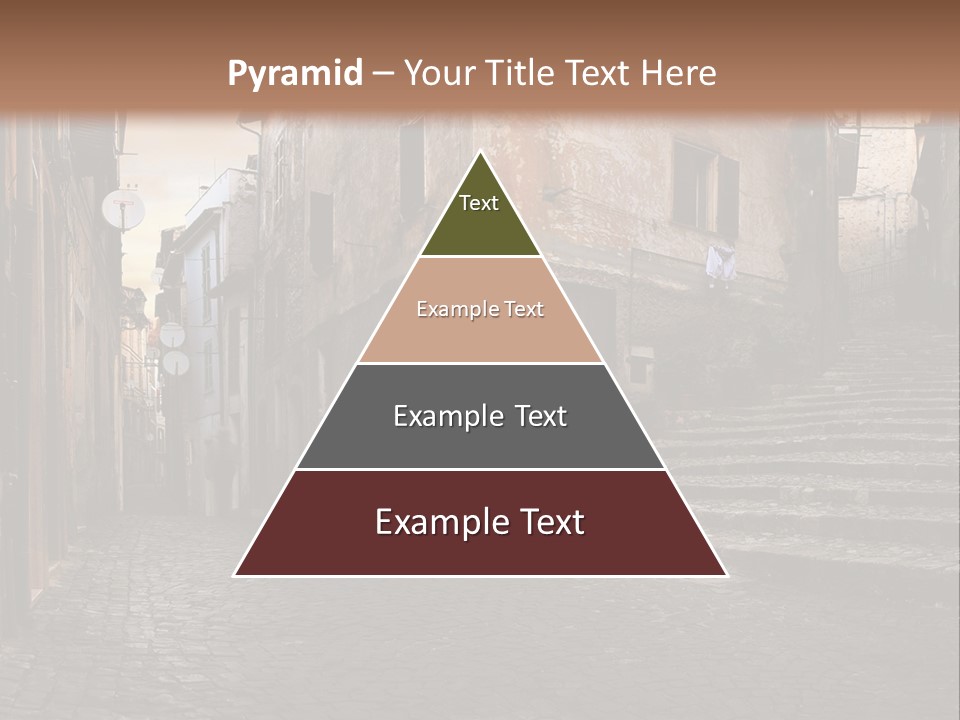 Pyramid – Your Title Text Here

Text

Example Text

Example Text

Example Text